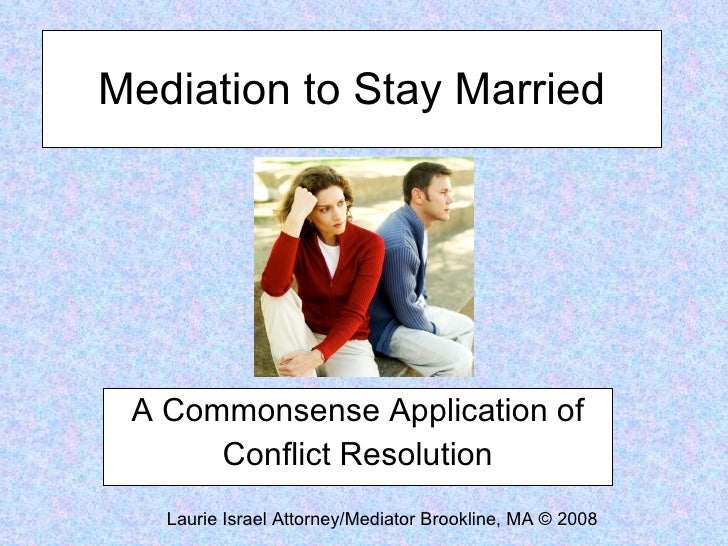 Mediation to Stay Married

A Commonsense Application of Conflict Resolution

Laurie Israel Attorney/Mediator Brookline, MA © 2008